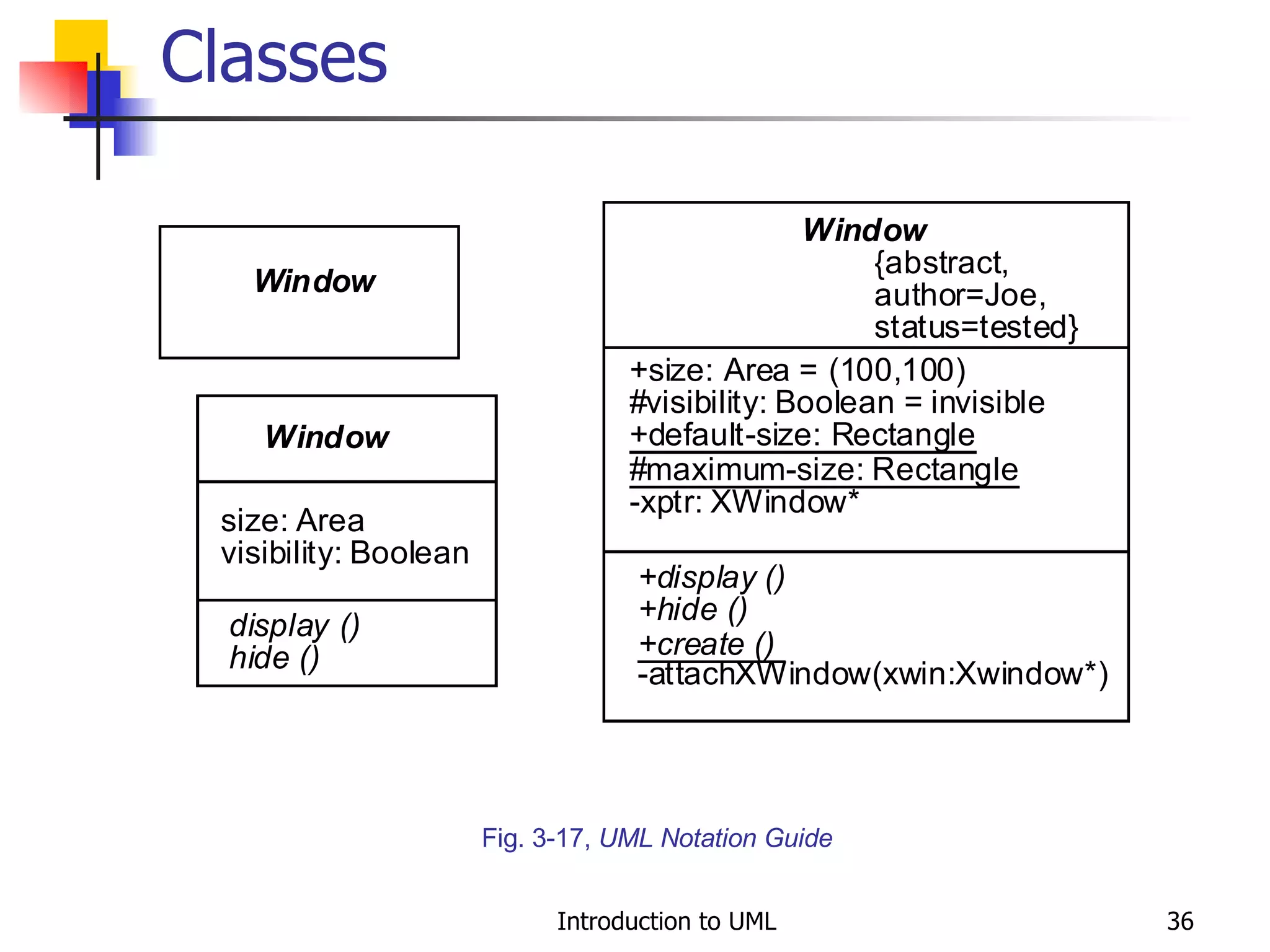 Classes

Window

Window

size: Area
visibility: Boolean

display ()
hide ()

Window
{abstract,
author=Joe,
status=tested}

+size: Area = (100,100)
#visibility: Boolean = invisible
+default-size: Rectangle
#maximum-size: Rectangle
-xptr: XWindow*

+display ()
+hide ()
+create ()
-attachXWindow(xwin:Xwindow*)

Fig. 3-17, UML Notation Guide

Introduction to UML

36